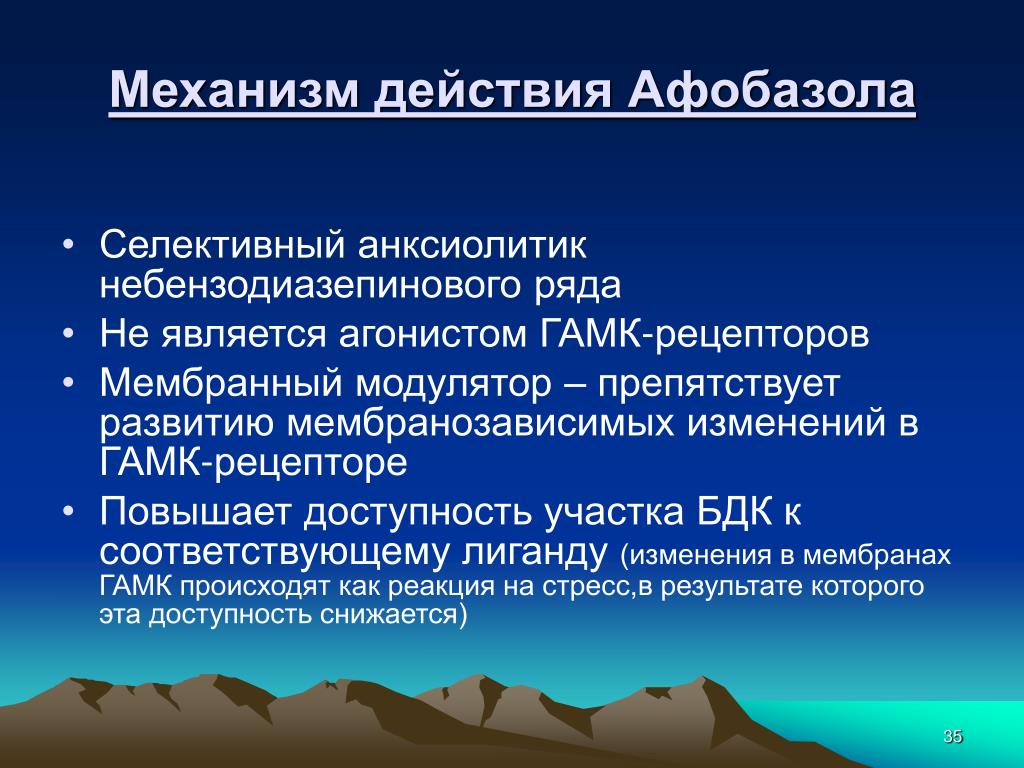 Механизм действия Афобазола

• Селективный анксиолитик небензодиазепинового ряда
• Не является агонистом ГАМК-рецепторов
• Мембранный модулятор – препятствует развитию мембранозависимых изменений в ГАМК-рецепторе
• Повышает доступность участка БДК к соответствующему лиганду (изменения в мембранах ГАМК происходят как реакция на стресс,в результате которого эта доступность снижается)

35